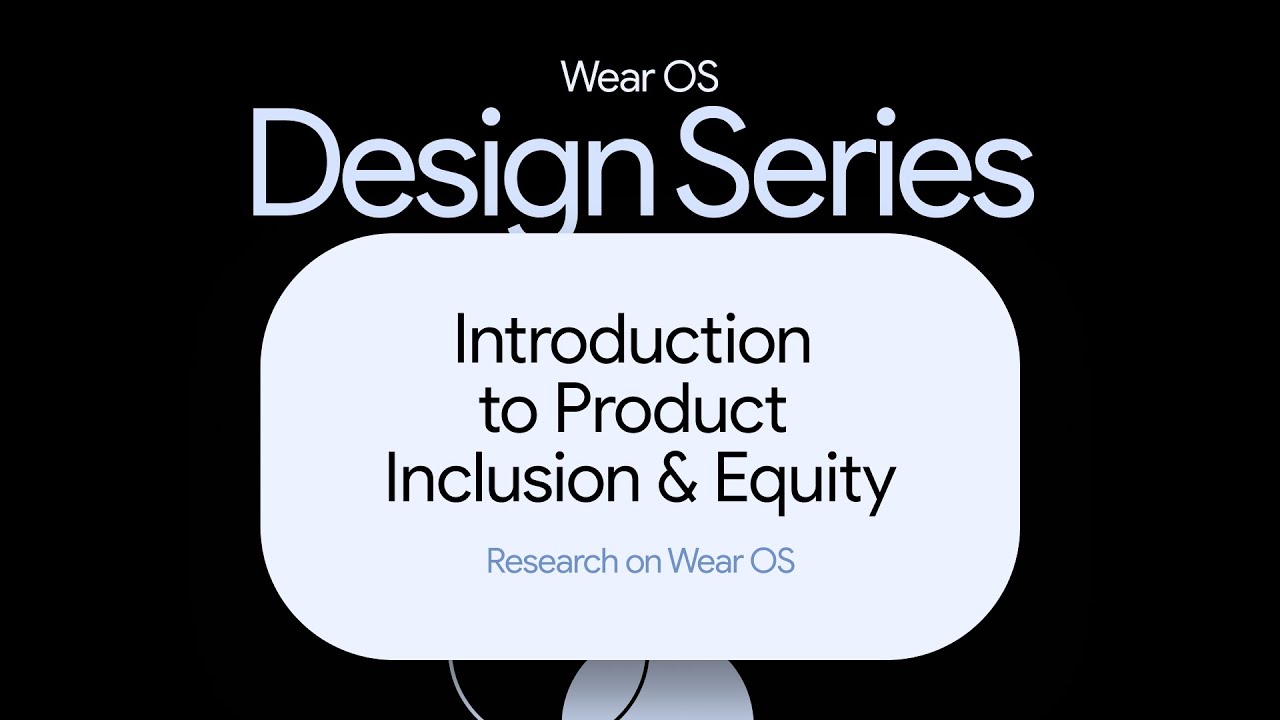 Wear OS
Design Series

Introduction to Product Inclusion & Equity

Research on Wear OS